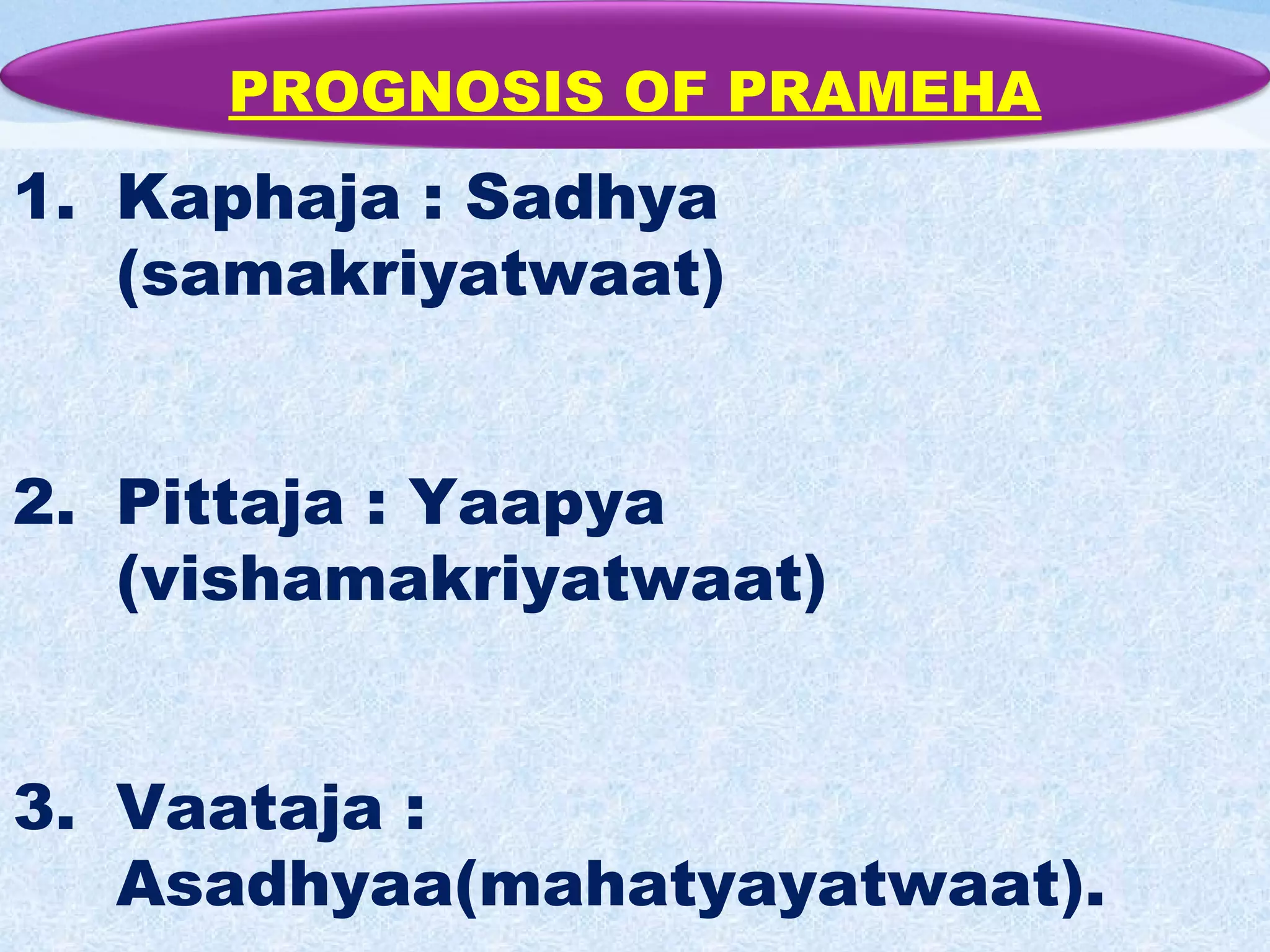 PROGNOSIS OF PRAMEHA

1. Kaphaja : Sadhya (samakriyatwaat)

2. Pittaja : Yaapya (vishamakriyatwaat)

3. Vaataja : Asadhyaa(mahatyayatwaat).